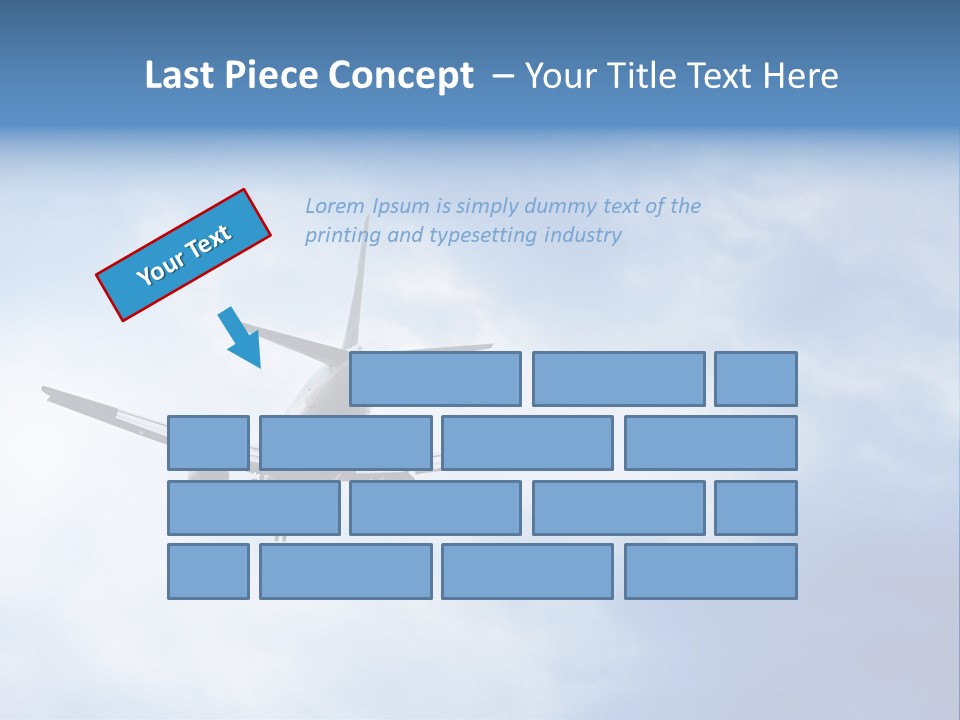 Last Piece Concept – Your Title Text Here

Your Text

Lorem Ipsum is simply dummy text of the printing and typesetting industry